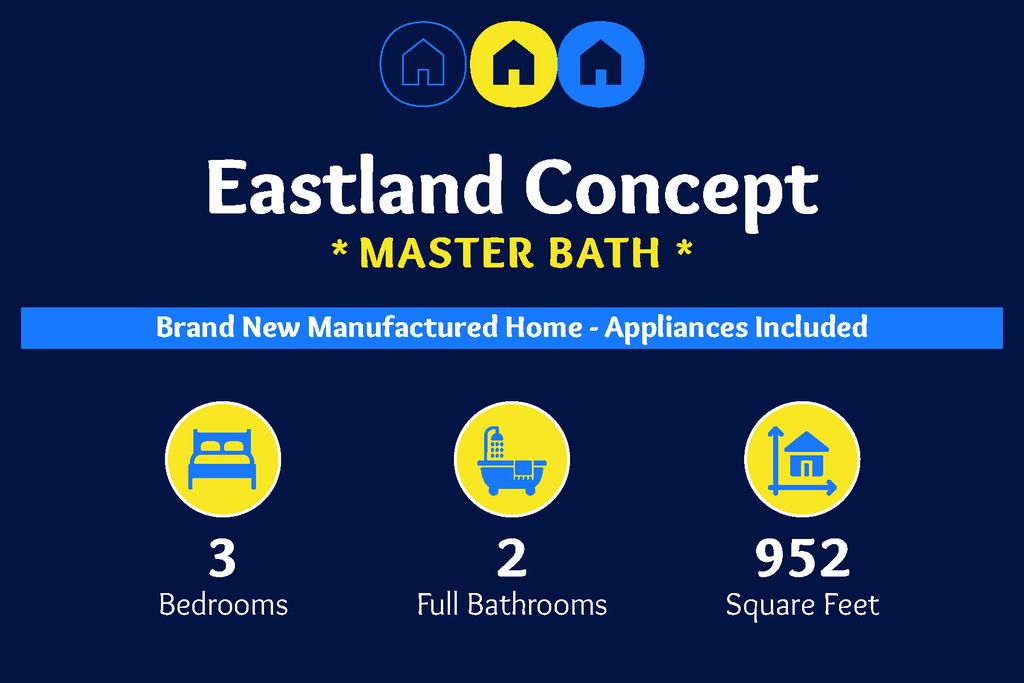 Eastland Concept
* MASTER BATH *

Brand New Manufactured Home - Appliances Included

3
Bedrooms

2
Full Bathrooms

952
Square Feet